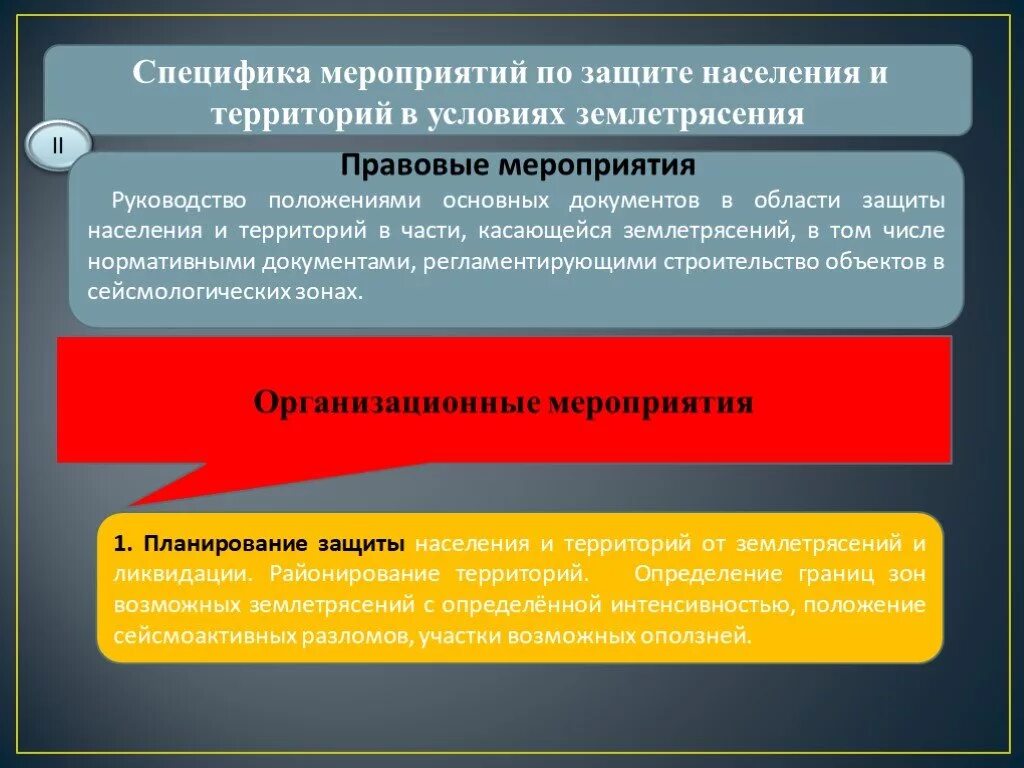 Специфика мероприятий по защите населения и территорий в условиях землетрясения

II

Правовые мероприятия

Руководство положениями основных документов в области защиты населения и территорий в части, касающейся землетрясений, в том числе нормативными документами, регламентирующими строительство объектов в сейсмологических зонах.

Организационные мероприятия

1. Планирование защиты населения и территорий от землетрясений и ликвидации. Районирование территорий. Определение границ зон возможных землетрясений с определённой интенсивностью, положение сейсмоактивных разломов, участки возможных оползней.